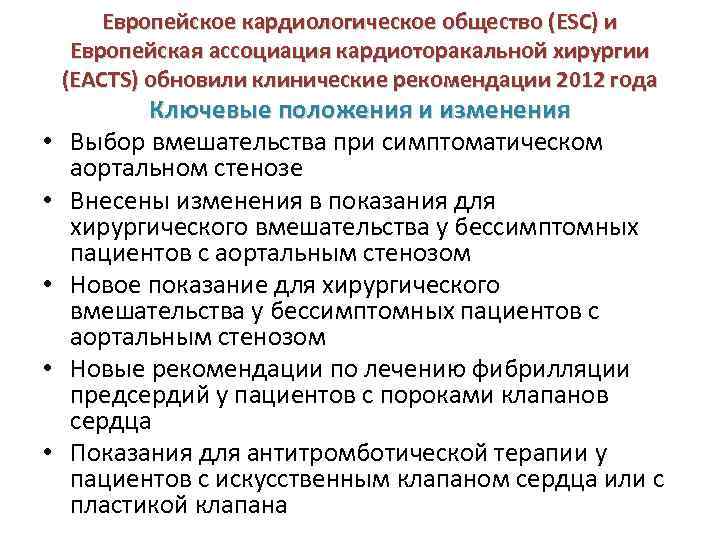 Европейское кардиологическое общество (ESC) и Европейская ассоциация кардиоторакальной хирургии (EACTS) обновили клинические рекомендации 2012 года

Ключевые положения и изменения

• Выбор вмешательства при симптоматическом аортальном стенозе
• Внесены изменения в показания для хирургического вмешательства у бессимптомных пациентов с аортальным стенозом
• Новое показание для хирургического вмешательства у бессимптомных пациентов с аортальным стенозом
• Новые рекомендации по лечению фибрилляции предсердий у пациентов с пороками клапанов сердца
• Показания для антитромботической терапии у пациентов с искусственным клапаном сердца или с пластикой клапана